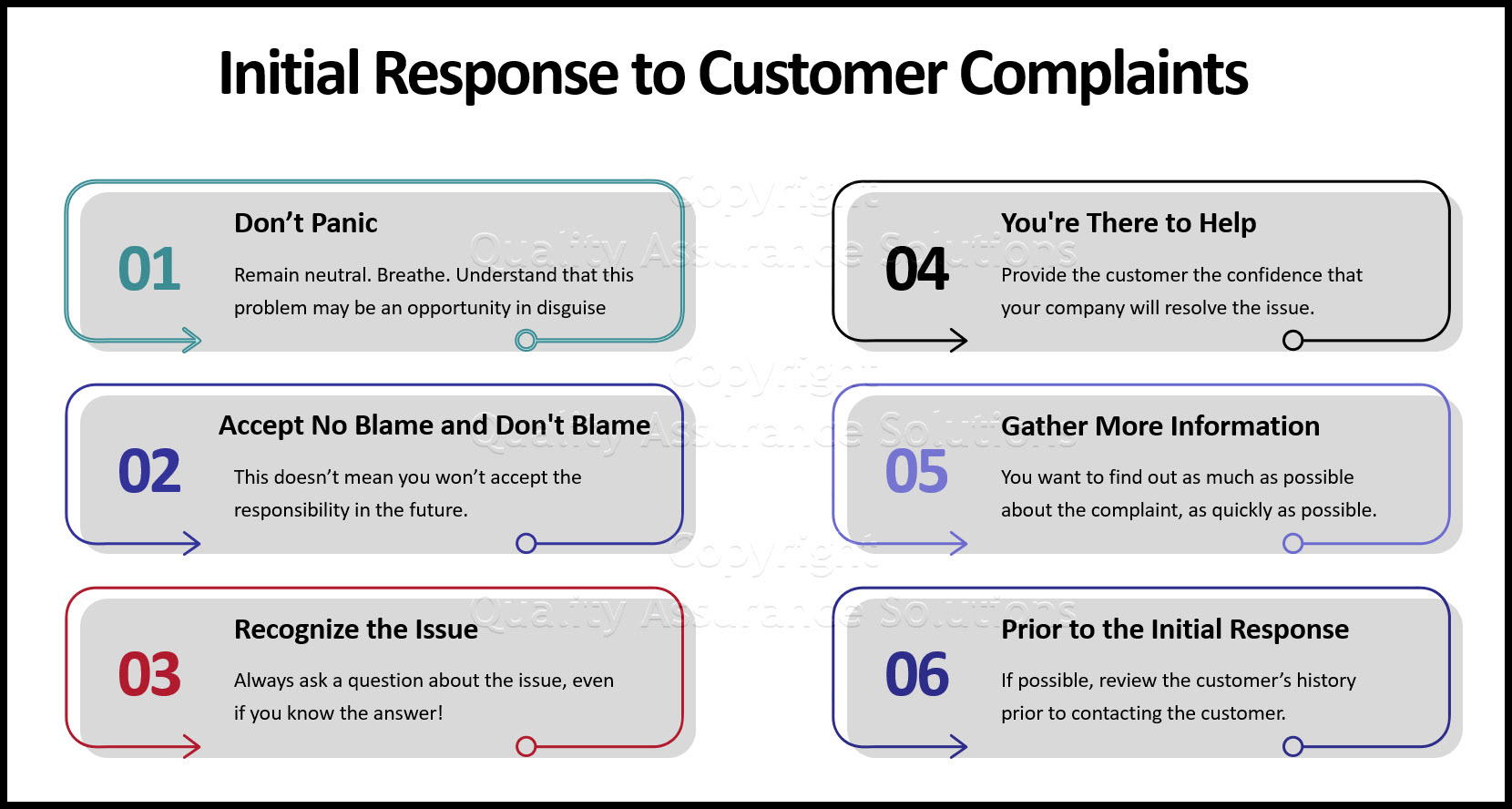 Initial Response to Customer Complaints

01

Don’t Panic

Remain neutral. Breathe. Understand that this problem may be an opportunity in disguise

02

Accept No Blame and Don't Blame

This doesn’t mean you won’t accept the responsibility in the future.

03

Recognize the Issue

Always ask a question about the issue, even if you know the answer!

04

You're There to Help

Provide the customer the confidence that your company will resolve the issue.

05

Gather More Information

You want to find out as much as possible about the complaint, as quickly as possible.

06

Prior to the Initial Response

If possible, review the customer’s history prior to contacting the customer.

Copyright Quality Assurance Solutions
Copyright Quality Assurance Solutions
Copyright Quality Assurance Solutions